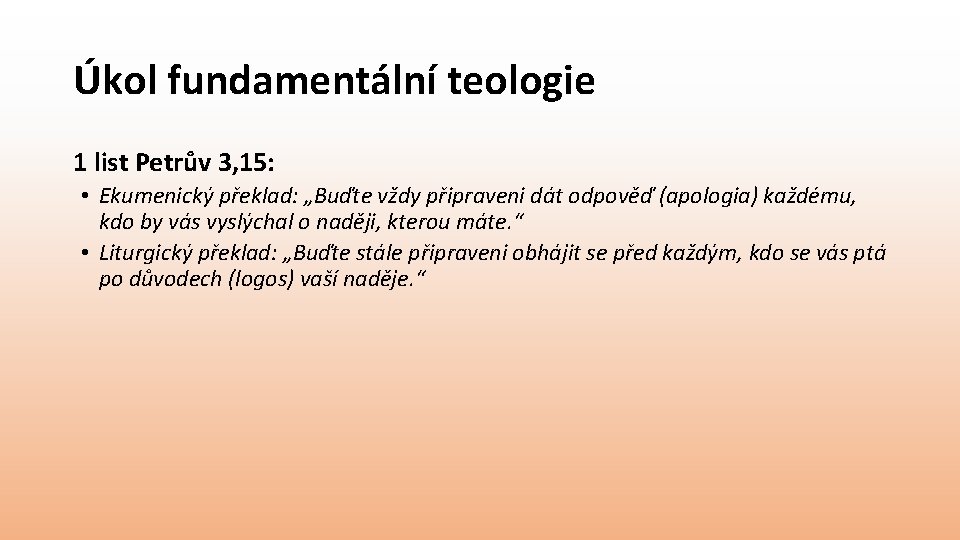 Úkol fundamentální teologie

1 list Petrův 3,15:

• Ekumenický překlad: „Buďte vždy připraveni dát odpověď (apologia) každému, kdo by vás vyslýchal o naději, kterou máte.“
• Liturgický překlad: „Buďte stále připraveni obhájit se před každým, kdo se vás ptá po důvodech (logos) vaší naděje.“